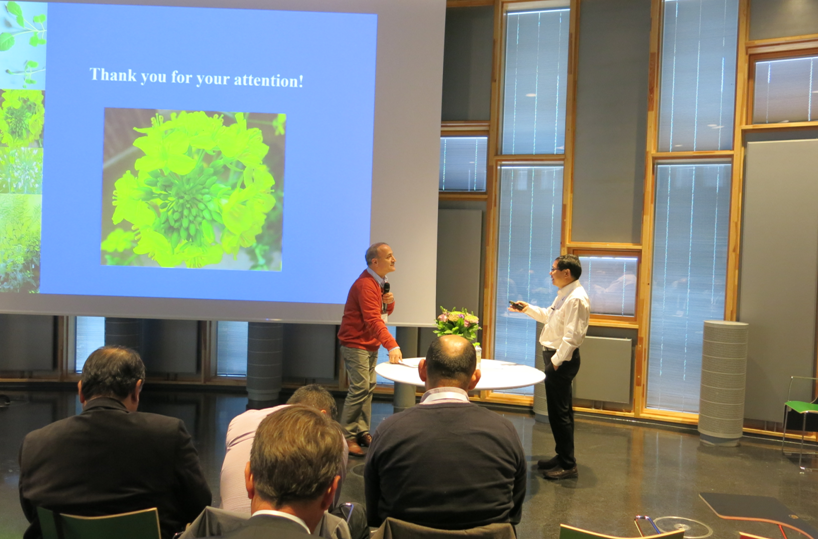 Thank you for your attention!